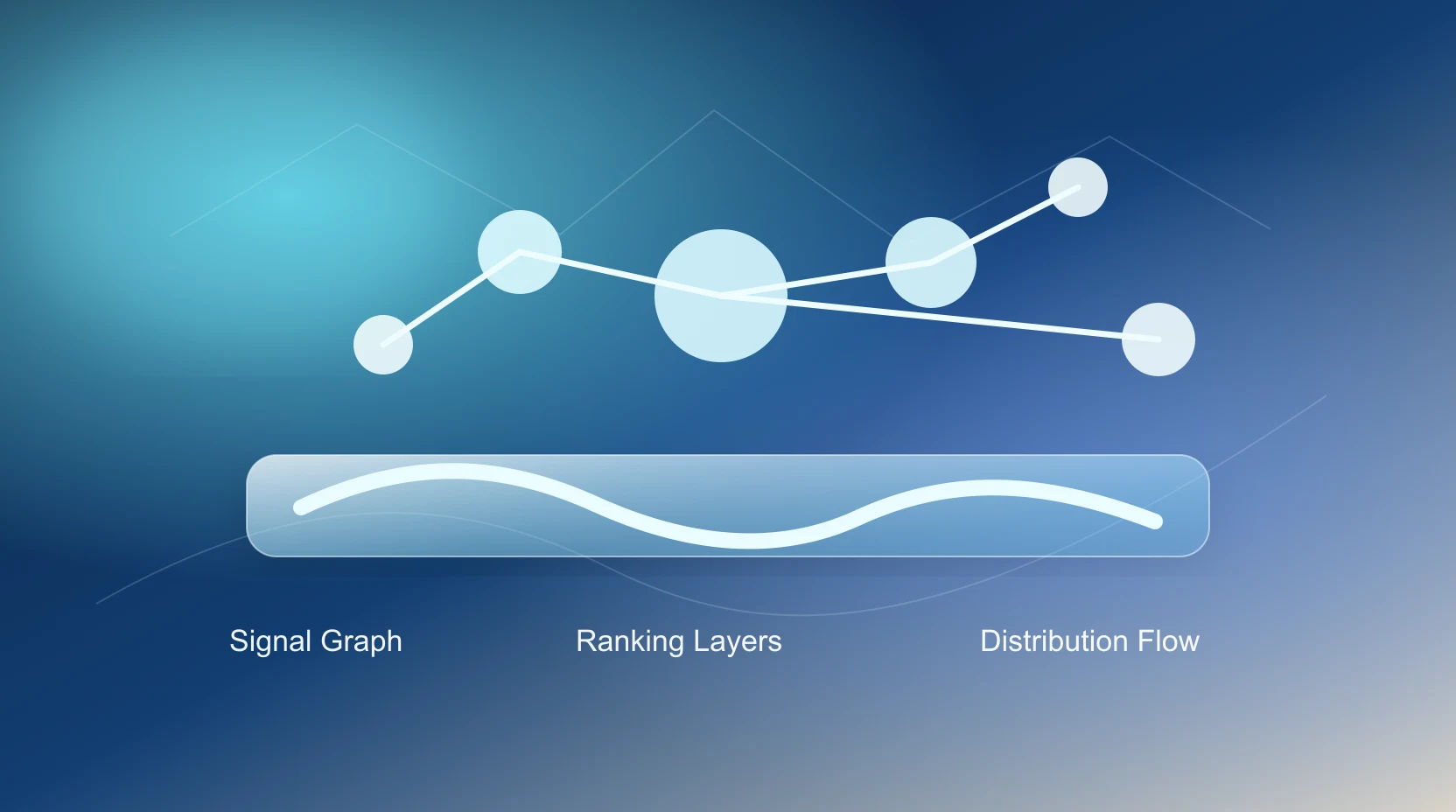 Signal Graph Ranking Layers Distribution Flow